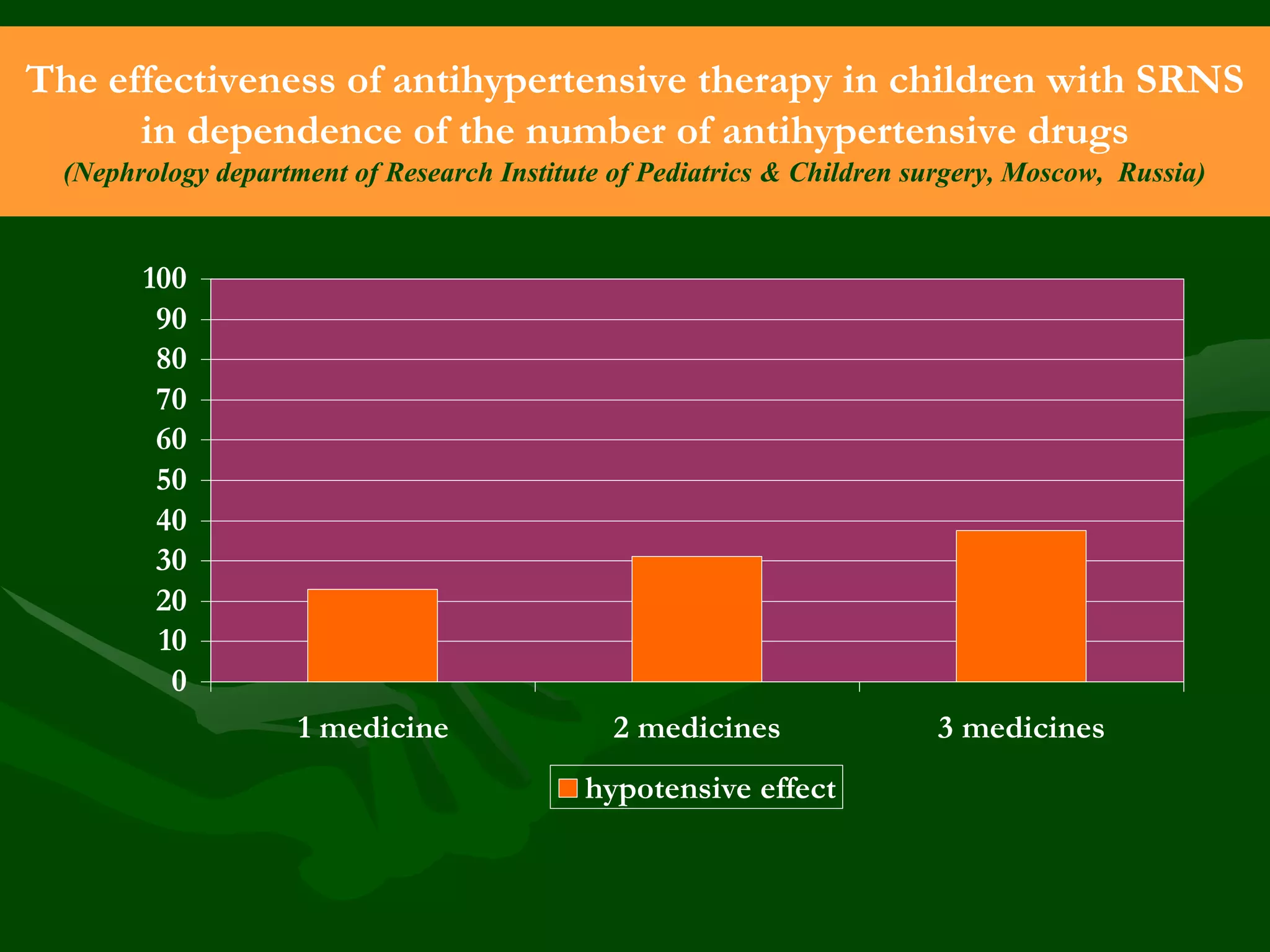 The effectiveness of antihypertensive therapy in children with SRNS in dependence of the number of antihypertensive drugs

(Nephrology department of Research Institute of Pediatrics & Children surgery, Moscow, Russia)

100
90
80
70
60
50
40
30
20
10
0

1 medicine
2 medicines
3 medicines

hypotensive effect